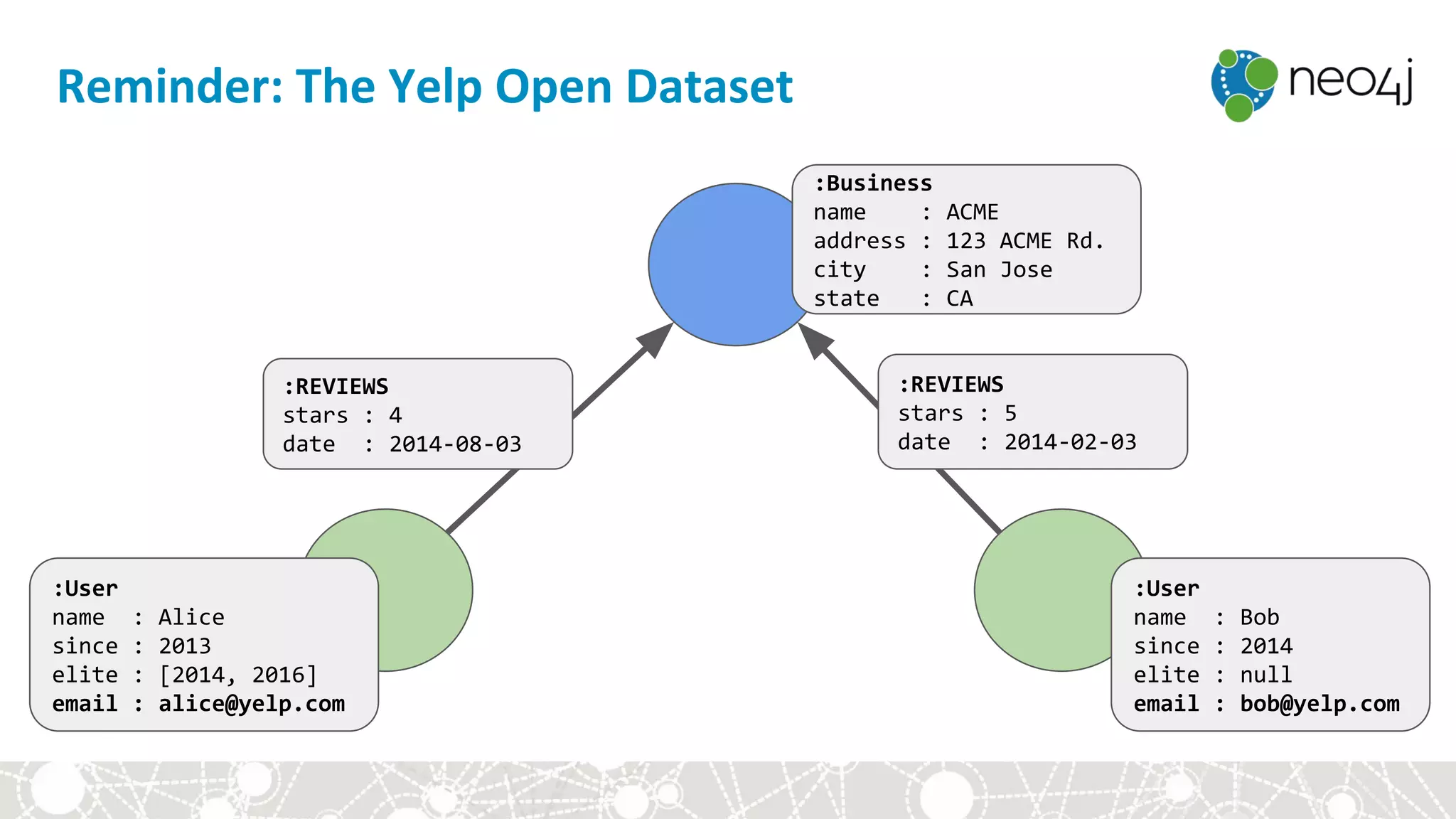 Reminder: The Yelp Open Dataset

neo4j

:Business
name : ACME
address : 123 ACME Rd.
city : San Jose
state : CA

:REVIEWS
stars : 4
date : 2014-08-03

:REVIEWS
stars : 5
date : 2014-02-03

:User
name : Alice
since : 2013
elite : [2014, 2016]
email : alice@yelp.com

:User
name : Bob
since : 2014
elite : null
email : bob@yelp.com